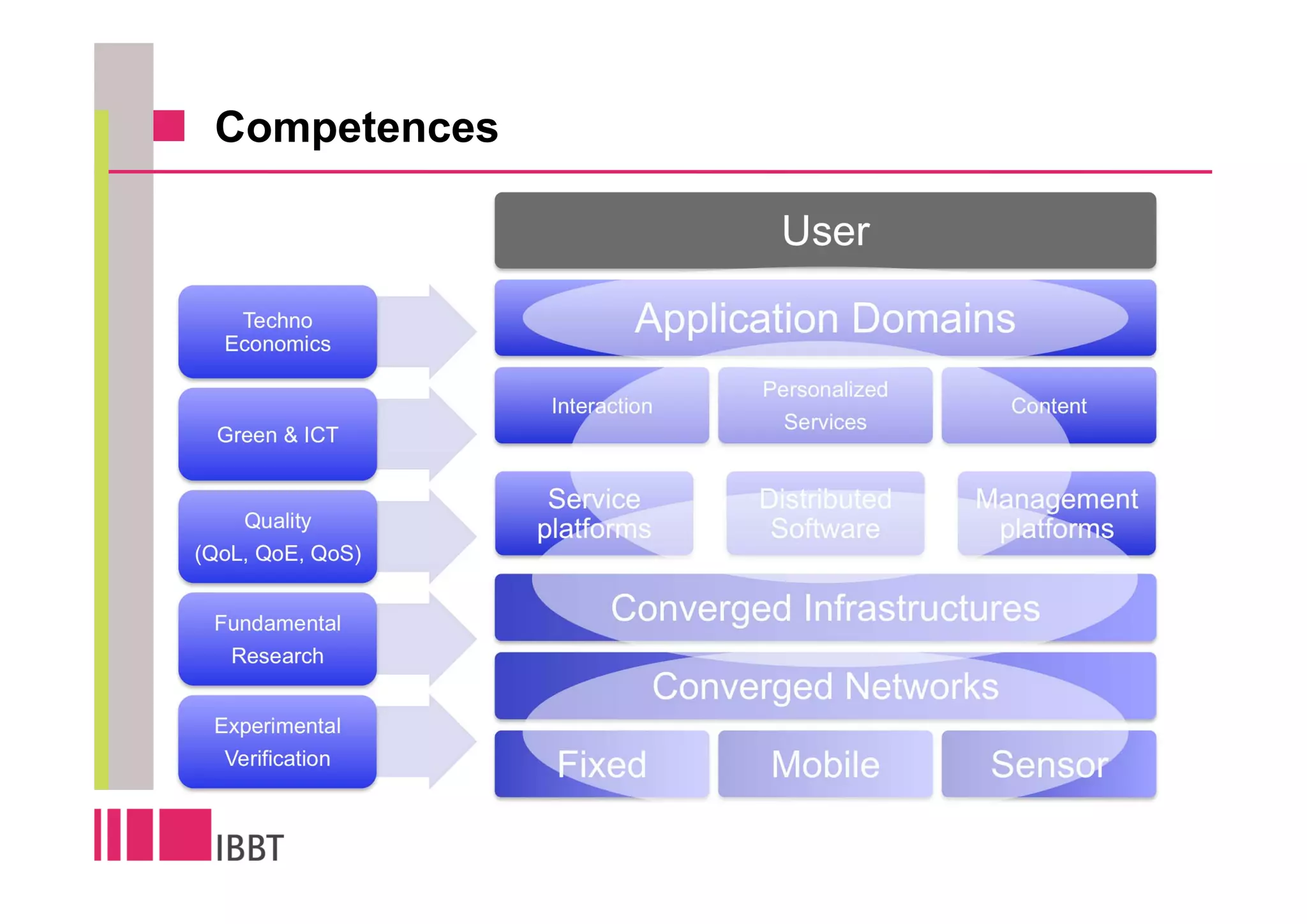 Competences

Techno Economics

Green & ICT

Quality (QoL, QoE, QoS)

Fundamental Research

Experimental Verification

User

Application Domains

Interaction

Personalized Services

Content

Service platforms

Distributed Software

Management platforms

Converged Infrastructures

Converged Networks

Fixed

Mobile

Sensor

IBBT